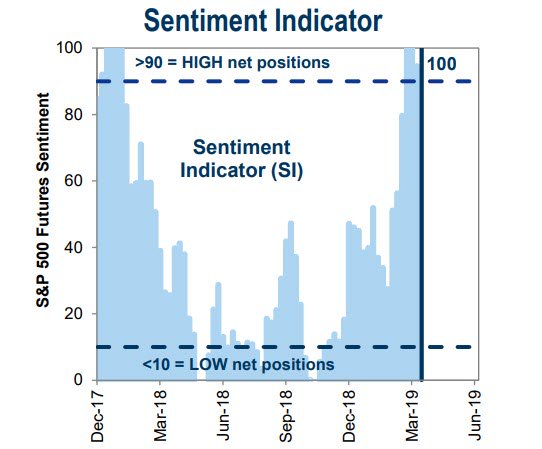 Sentiment Indicator

S&P 500 Futures Sentiment

100
80
60
40
20
0

>90 = HIGH net positions

100

Sentiment Indicator (SI)

<10 = LOW net positions

Dec-17
Mar-18
Jun-18
Sep-18
Dec-18
Mar-19
Jun-19